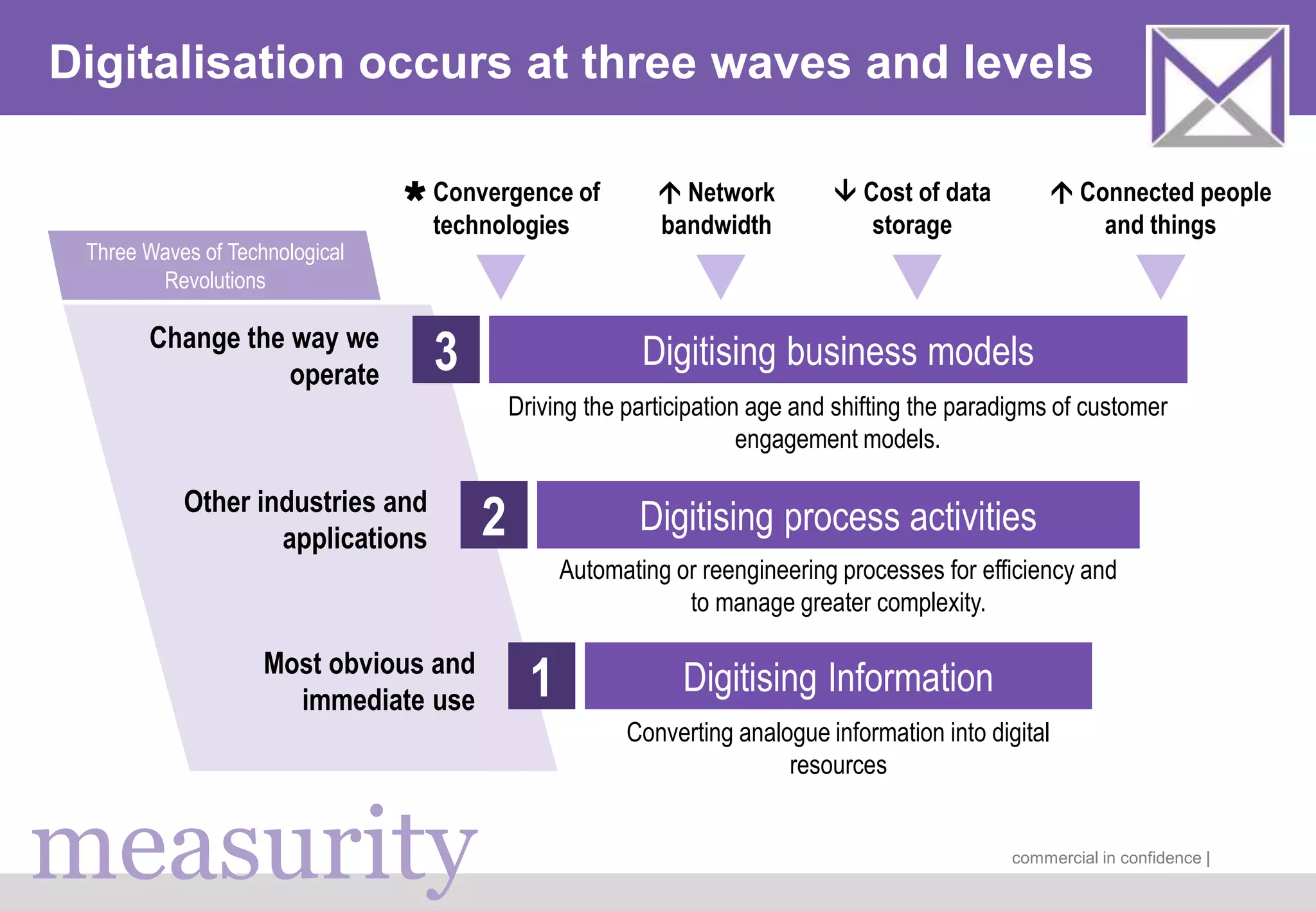 Digitalisation occurs at three waves and levels

✱ Convergence of technologies

↑ Network bandwidth

↓ Cost of data storage

↑ Connected people and things

Three Waves of Technological Revolutions

Change the way we operate

3

Digitising business models

Driving the participation age and shifting the paradigms of customer engagement models.

Other industries and applications

2

Digitising process activities

Automating or reengineering processes for efficiency and to manage greater complexity.

Most obvious and immediate use

1

Digitising Information

Converting analogue information into digital resources

measurity

commercial in confidence |